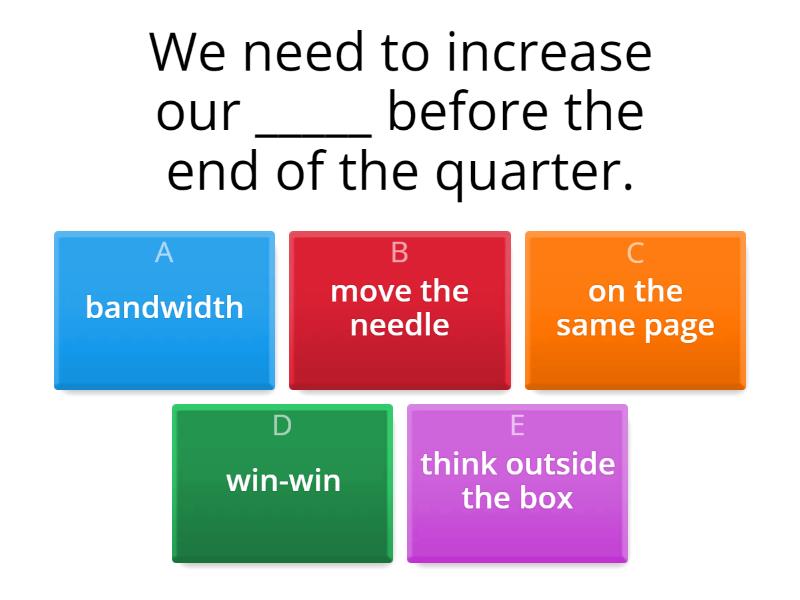 We need to increase our _____ before the end of the quarter.

A
bandwidth

B
move the needle

C
on the same page

D
win-win

E
think outside the box